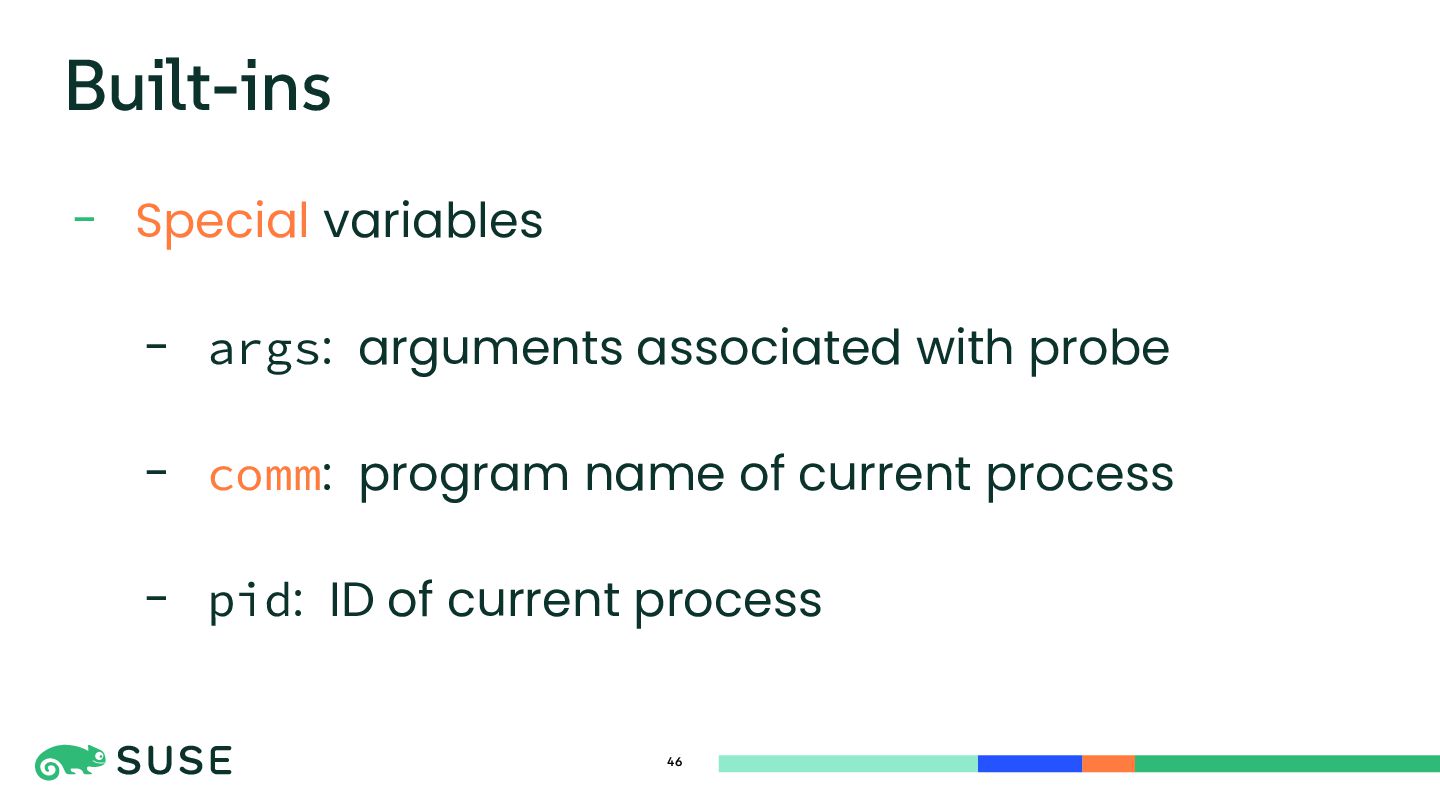 Built-ins

- Special variables

- args: arguments associated with probe

- comm: program name of current process

- pid: ID of current process

SUSE

46